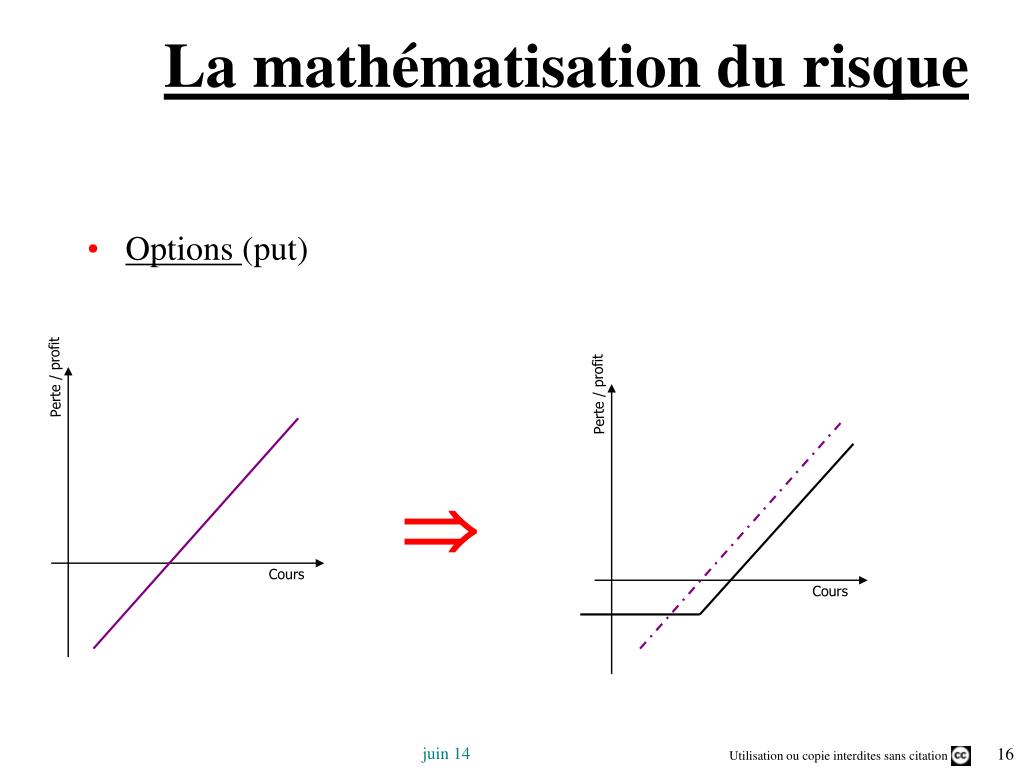 La mathématisation du risque

• Options (put)

Perte / profit

Cours

$\Rightarrow$

Perte / profit

Cours

juin 14

Utilisation ou copie interdites sans citation

16